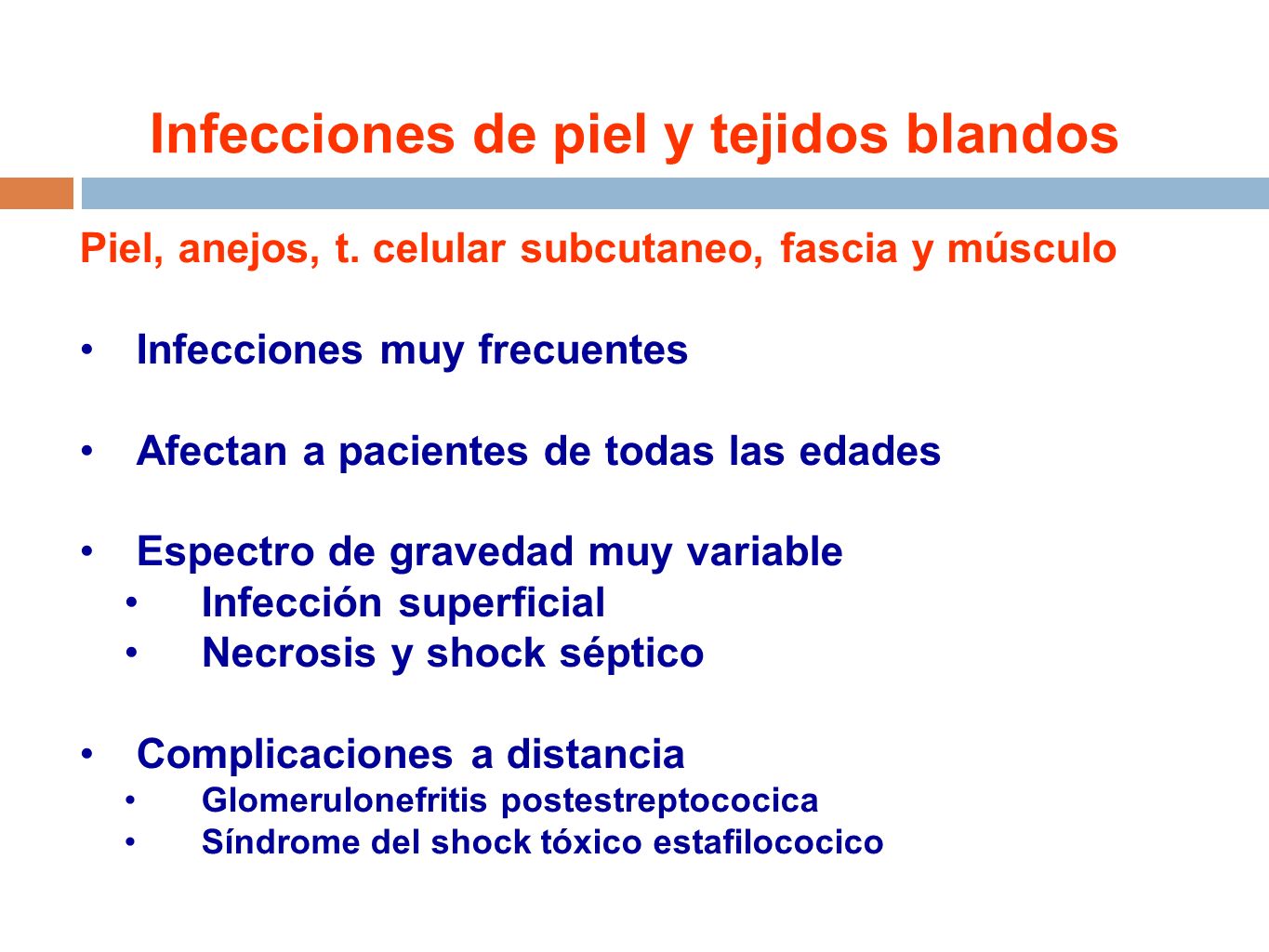 Infecciones de piel y tejidos blandos

Piel, anejos, t. celular subcutaneo, fascia y músculo

• Infecciones muy frecuentes

• Afectan a pacientes de todas las edades

• Espectro de gravedad muy variable
  • Infección superficial
  • Necrosis y shock séptico

• Complicaciones a distancia
  • Glomerulonefritis postestreptococica
  • Síndrome del shock tóxico estafilococico